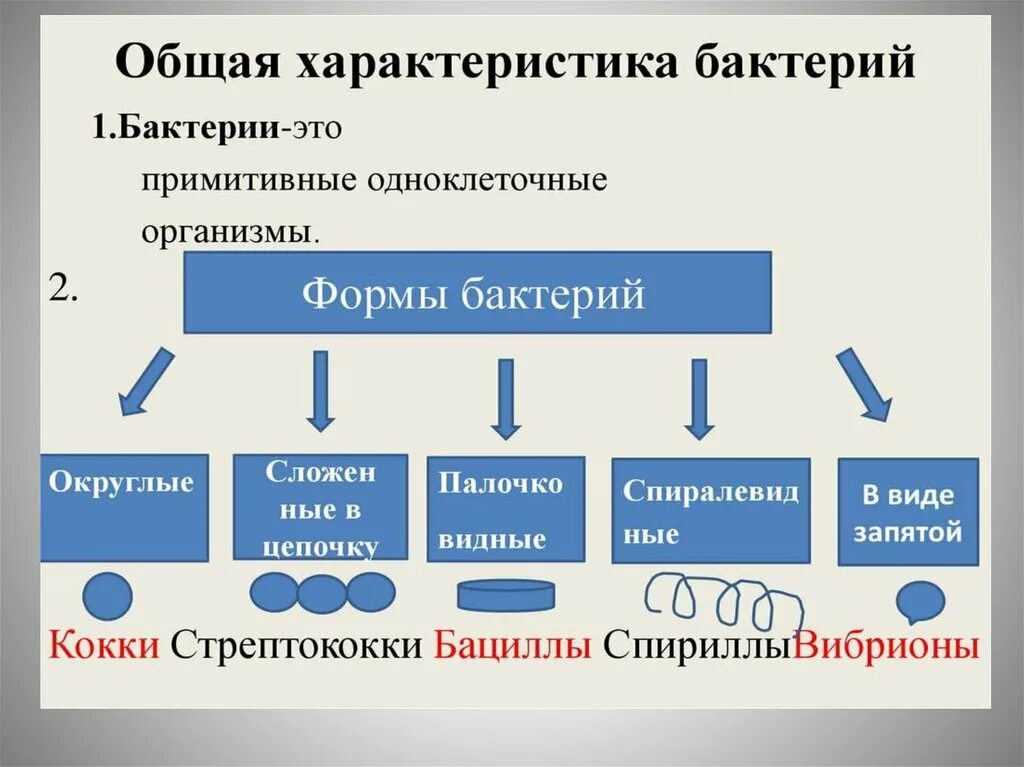 Общая характеристика бактерий

1.Бактерии-это примитивные одноклеточные организмы.

2.

Формы бактерий

Округлые

Сложен ные в цепочку

Палочко видные

Спиралевид ные

В виде запятой

Кокки Стрептококки Бациллы СпириллыВибрионы